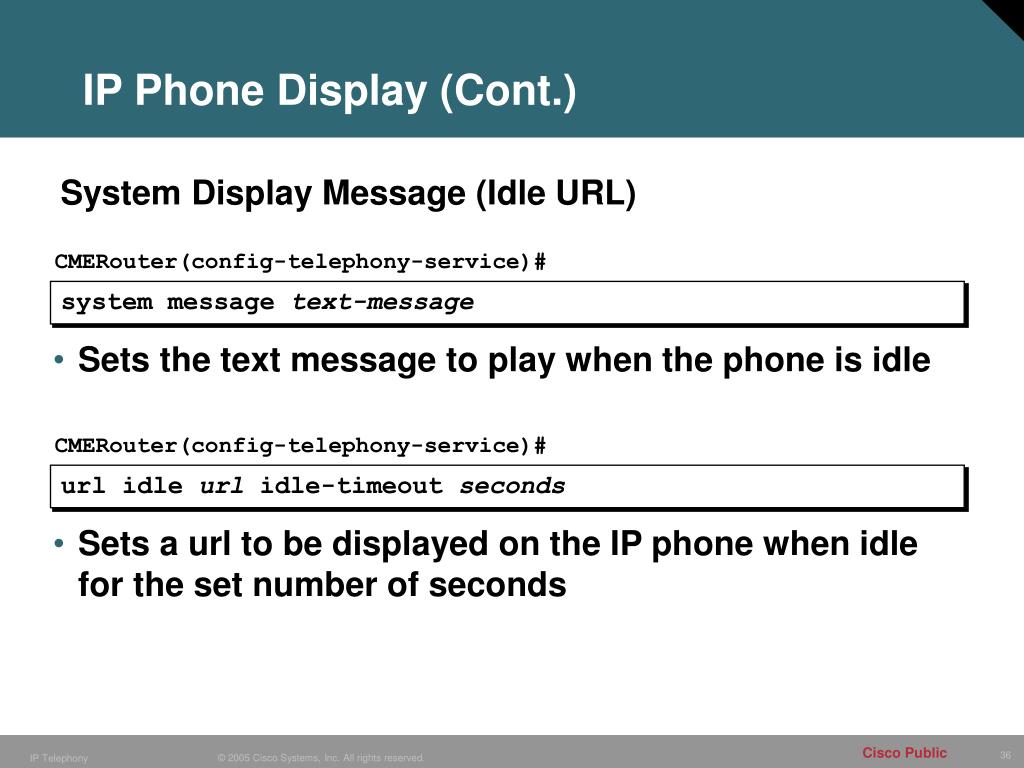 IP Phone Display (Cont.)

System Display Message (Idle URL)

CMERouter(config-telephony-service)#

system message text-message

• Sets the text message to play when the phone is idle

CMERouter(config-telephony-service)#

url idle url idle-timeout seconds

• Sets a url to be displayed on the IP phone when idle for the set number of seconds

IP Telephony © 2005 Cisco Systems, Inc. All rights reserved. Cisco Public 36